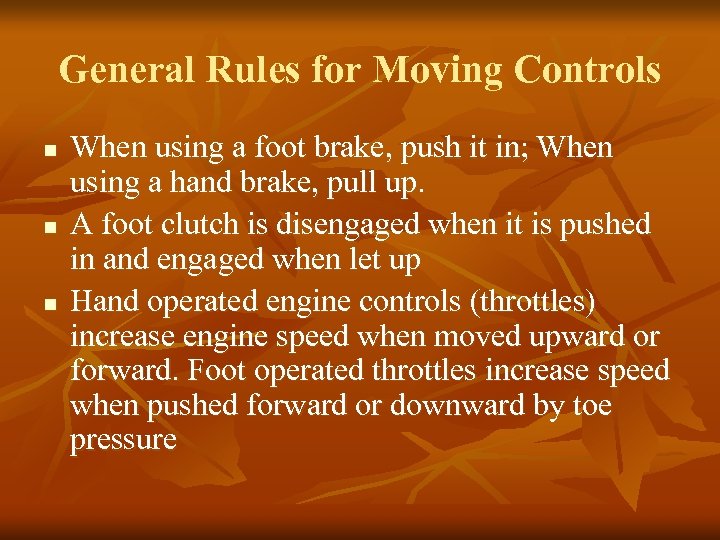 General Rules for Moving Controls

- When using a foot brake, push it in; When using a hand brake, pull up.
- A foot clutch is disengaged when it is pushed in and engaged when let up
- Hand operated engine controls (throttles) increase engine speed when moved upward or forward. Foot operated throttles increase speed when pushed forward or downward by toe pressure